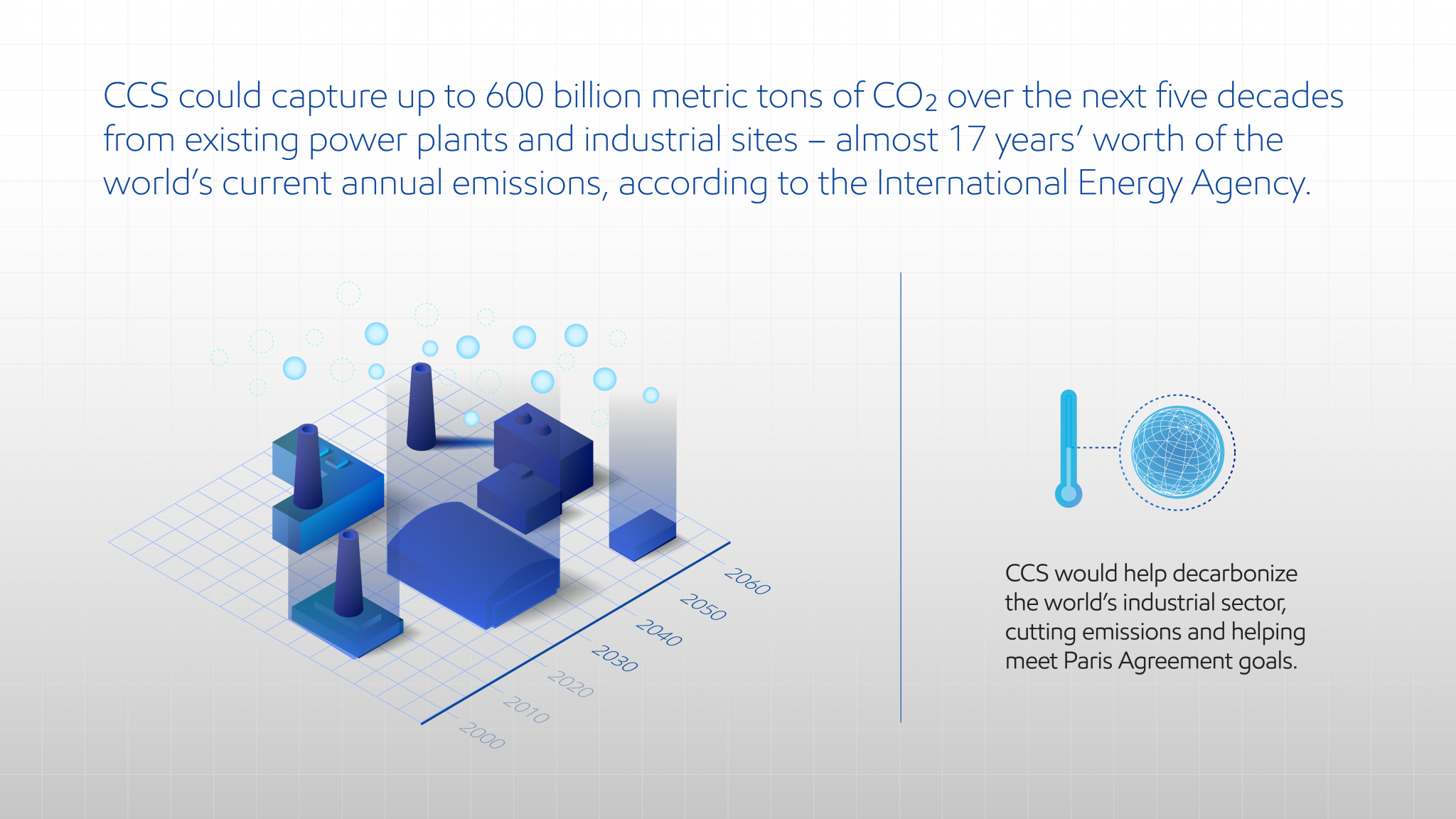 CCS could capture up to 600 billion metric tons of $CO_2$ over the next five decades from existing power plants and industrial sites – almost 17 years' worth of the world's current annual emissions, according to the International Energy Agency.

2060
2050
2040
2030
2020
2010
2000

CCS would help decarbonize the world's industrial sector, cutting emissions and helping meet Paris Agreement goals.